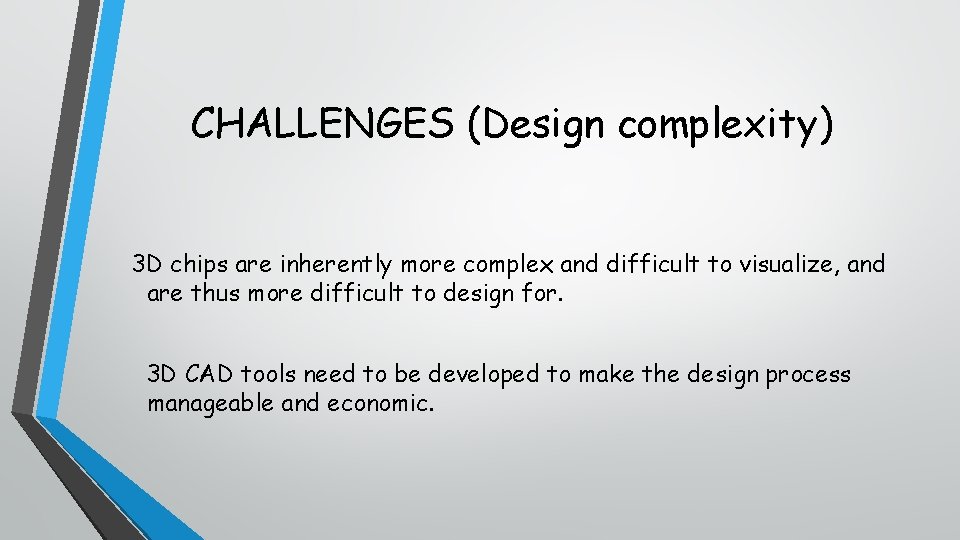 CHALLENGES (Design complexity)

3D chips are inherently more complex and difficult to visualize, and are thus more difficult to design for.

3D CAD tools need to be developed to make the design process manageable and economic.